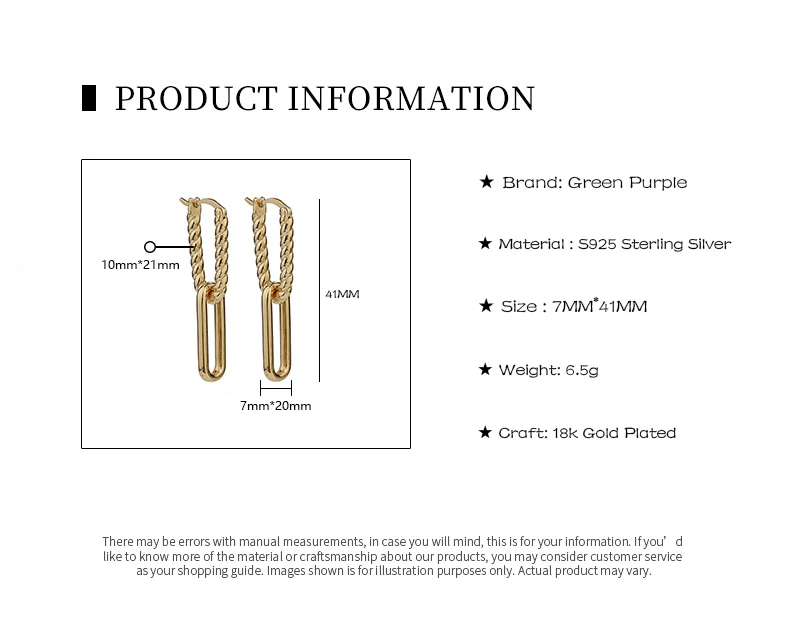 PRODUCT INFORMATION

10mm*21mm

41MM

7mm*20mm

★ Brand: Green Purple

★ Material : S925 Sterling Silver

★ Size : 7MM*41MM

★ Weight: 6.5g

★ Craft: 18k Gold Plated

There may be errors with manual measurements, in case you will mind, this is for your information. If you' d like to know more of the material or craftsmanship about our products, you may consider customer service as your shopping guide. Images shown is for illustration purposes only. Actual product may vary.